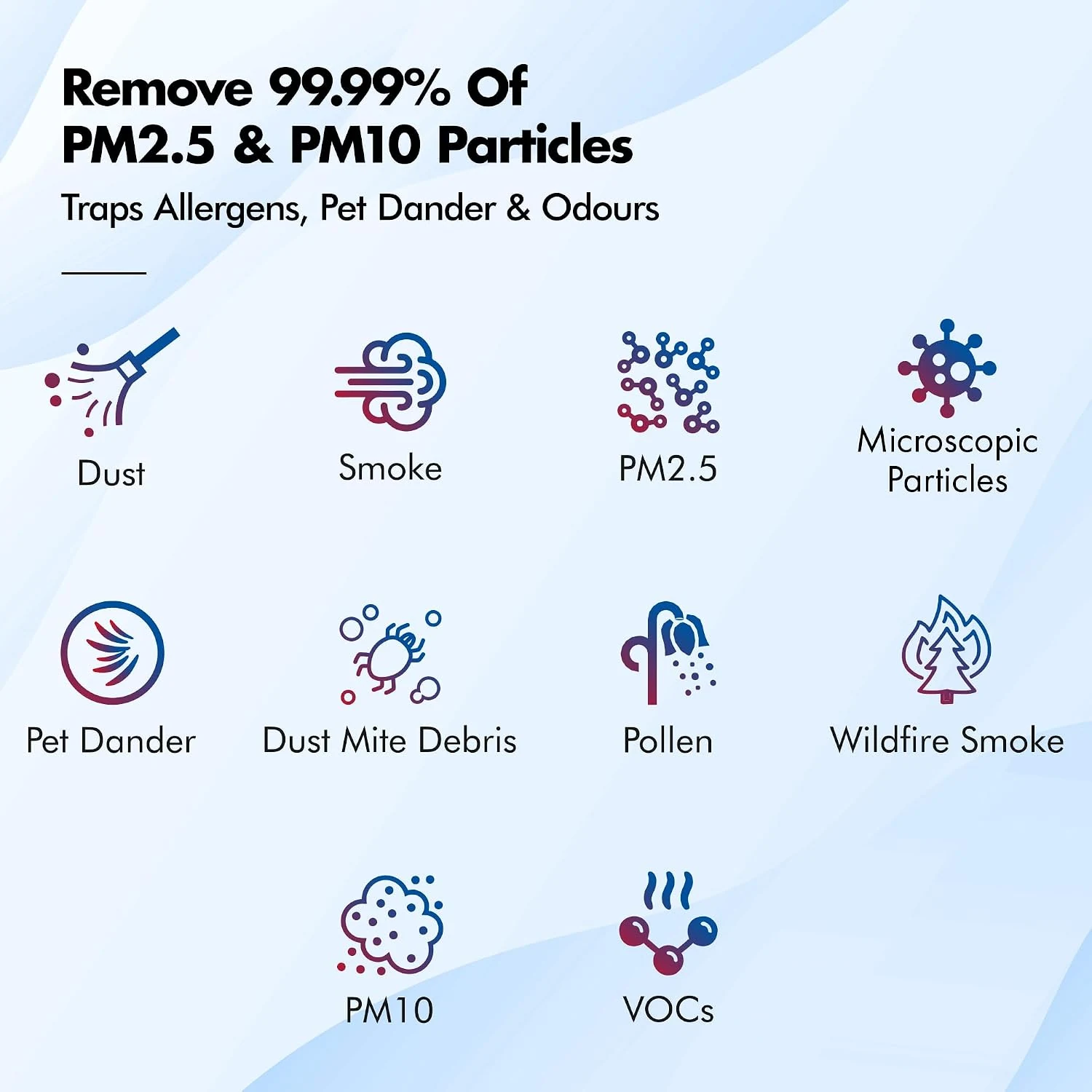 Remove 99.99% Of PM2.5 & PM10 Particles

Traps Allergens, Pet Dander & Odours

Dust

Smoke

PM2.5

Microscopic Particles

Pet Dander

Dust Mite Debris

Pollen

Wildfire Smoke

PM10

VOCs